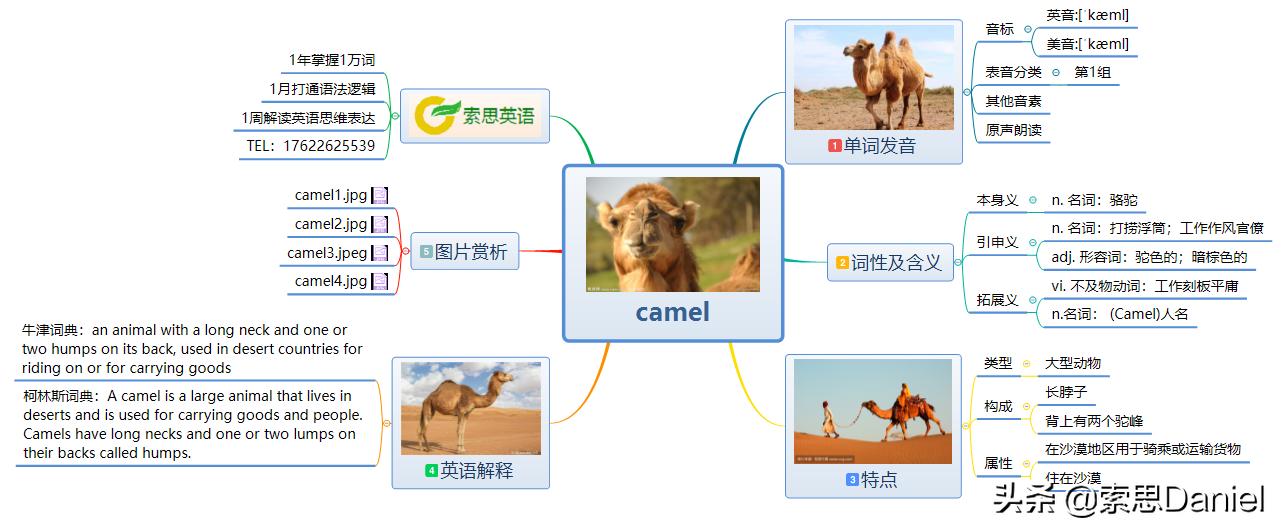 camel

1年掌握1万词
1月打通语法逻辑
1周解读英语思维表达
TEL：17622625539

索思英语

camel1.jpg
camel2.jpg
camel3.jpeg
camel4.jpg

5 图片赏析

牛津词典：an animal with a long neck and one or two humps on its back, used in desert countries for riding on or for carrying goods

柯林斯词典：A camel is a large animal that lives in deserts and is used for carrying goods and people. Camels have long necks and one or two lumps on their backs called humps.

4 英语解释

1 单词发音

音标
英音:[ˈkæml]
美音:[ˈkæml]
表音分类
第1组
其他音素
原声朗读

2 词性及含义

本身义
n. 名词：骆驼
引申义
n. 名词：打捞浮筒；工作作风官僚
adj. 形容词：驼色的；暗棕色的
拓展义
vi. 不及物动词：工作刻板平庸
n.名词：(Camel)人名

3 特点

类型
大型动物
构成
长脖子
背上有两个驼峰
属性
在沙漠地区用于骑乘或运输货物
住在沙漠

头条 @索思Daniel